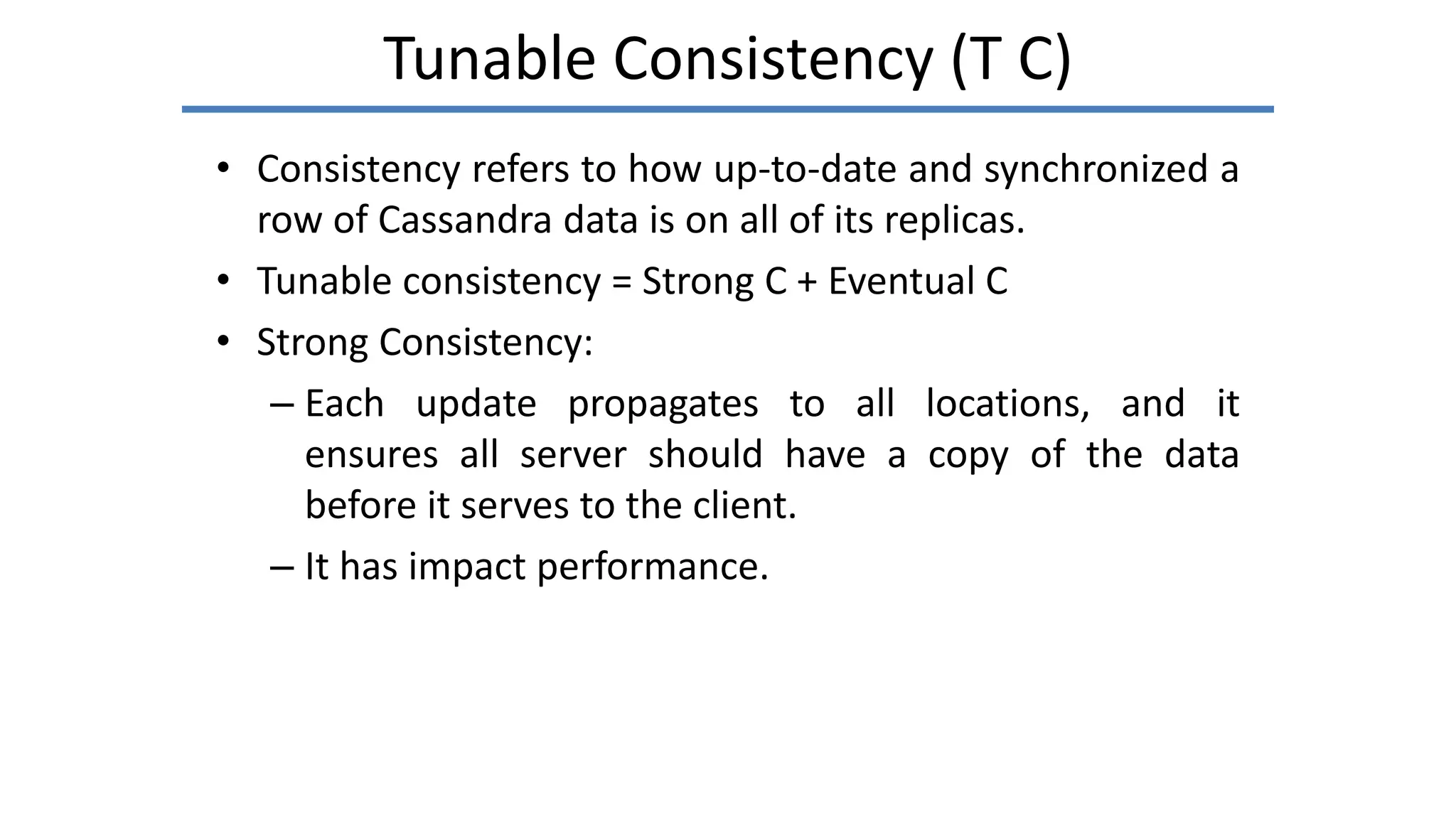 Tunable Consistency (T C)

• Consistency refers to how up-to-date and synchronized a row of Cassandra data is on all of its replicas.

• Tunable consistency = Strong C + Eventual C

• Strong Consistency:

– Each update propagates to all locations, and it ensures all server should have a copy of the data before it serves to the client.

– It has impact performance.